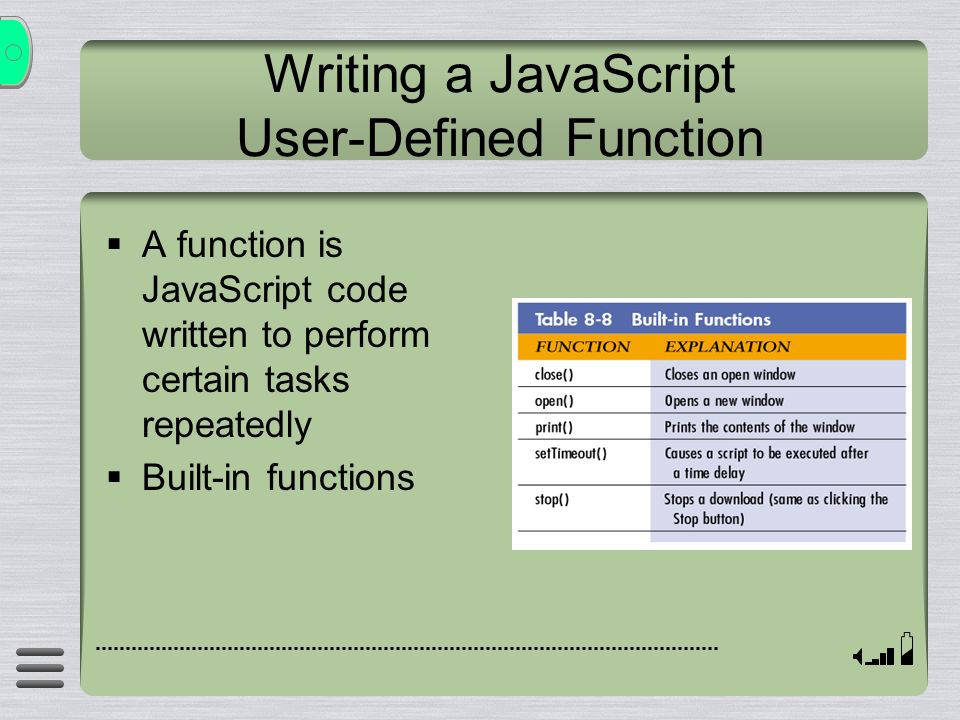 Writing a JavaScript User-Defined Function

▪ A function is JavaScript code written to perform certain tasks repeatedly
▪ Built-in functions

Table 8-8 Built-in Functions

| FUNCTION | EXPLANATION |
|---|---|
| close() | Closes an open window |
| open() | Opens a new window |
| print() | Prints the contents of the window |
| setTimeout() | Causes a script to be executed after a time delay |
| stop() | Stops a download (same as clicking the Stop button) |